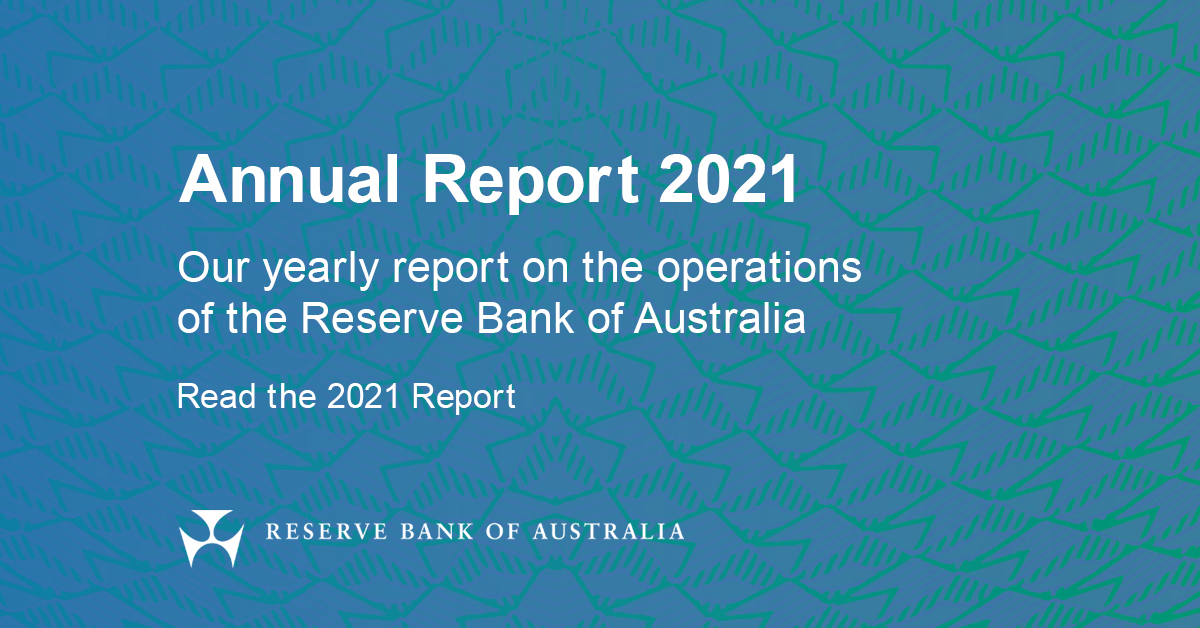 Annual Report 2021

Our yearly report on the operations of the Reserve Bank of Australia

Read the 2021 Report

RESERVE BANK OF AUSTRALIA